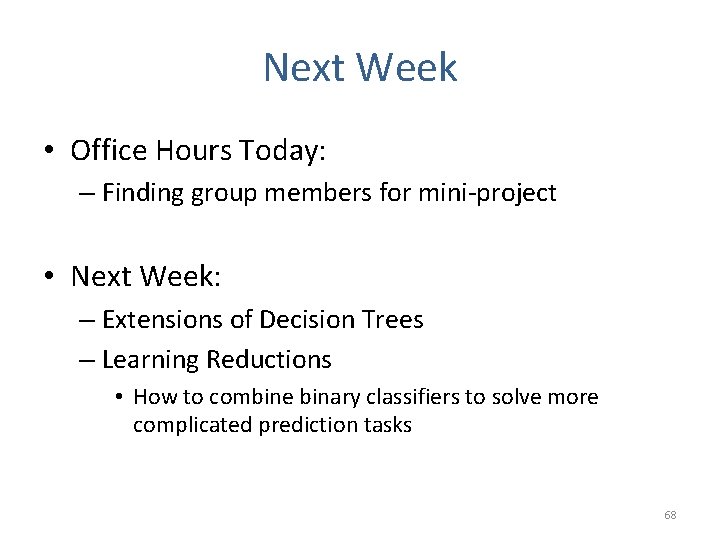 Next Week

• Office Hours Today:
– Finding group members for mini-project

• Next Week:
– Extensions of Decision Trees
– Learning Reductions
• How to combine binary classifiers to solve more complicated prediction tasks

68